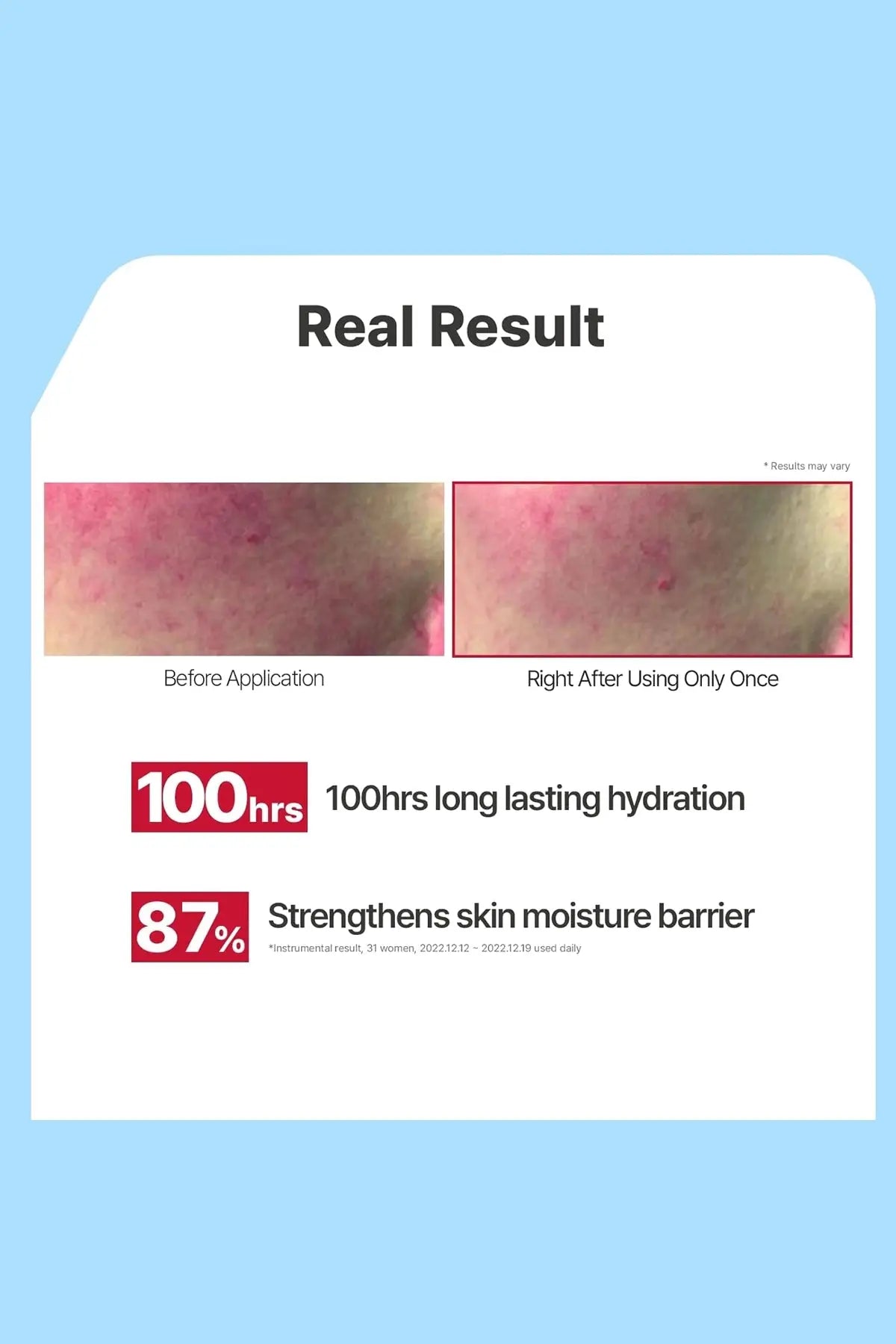 Real Result

* Results may vary

Before Application

Right After Using Only Once

100hrs 100hrs long lasting hydration

87% Strengthens skin moisture barrier

*Instrumental result, 31 women, 2022.12.12 ~ 2022.12.19 used daily